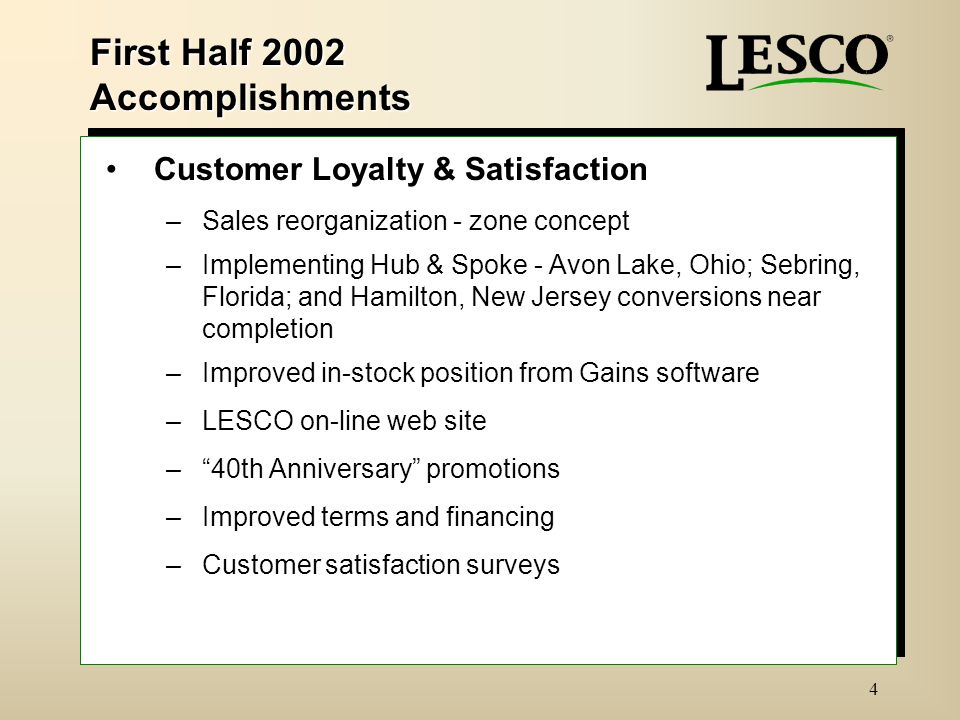 First Half 2002 Accomplishments

LESCO®

• Customer Loyalty & Satisfaction

– Sales reorganization - zone concept

– Implementing Hub & Spoke - Avon Lake, Ohio; Sebring, Florida; and Hamilton, New Jersey conversions near completion

– Improved in-stock position from Gains software

– LESCO on-line web site

– “40th Anniversary” promotions

– Improved terms and financing

– Customer satisfaction surveys

4